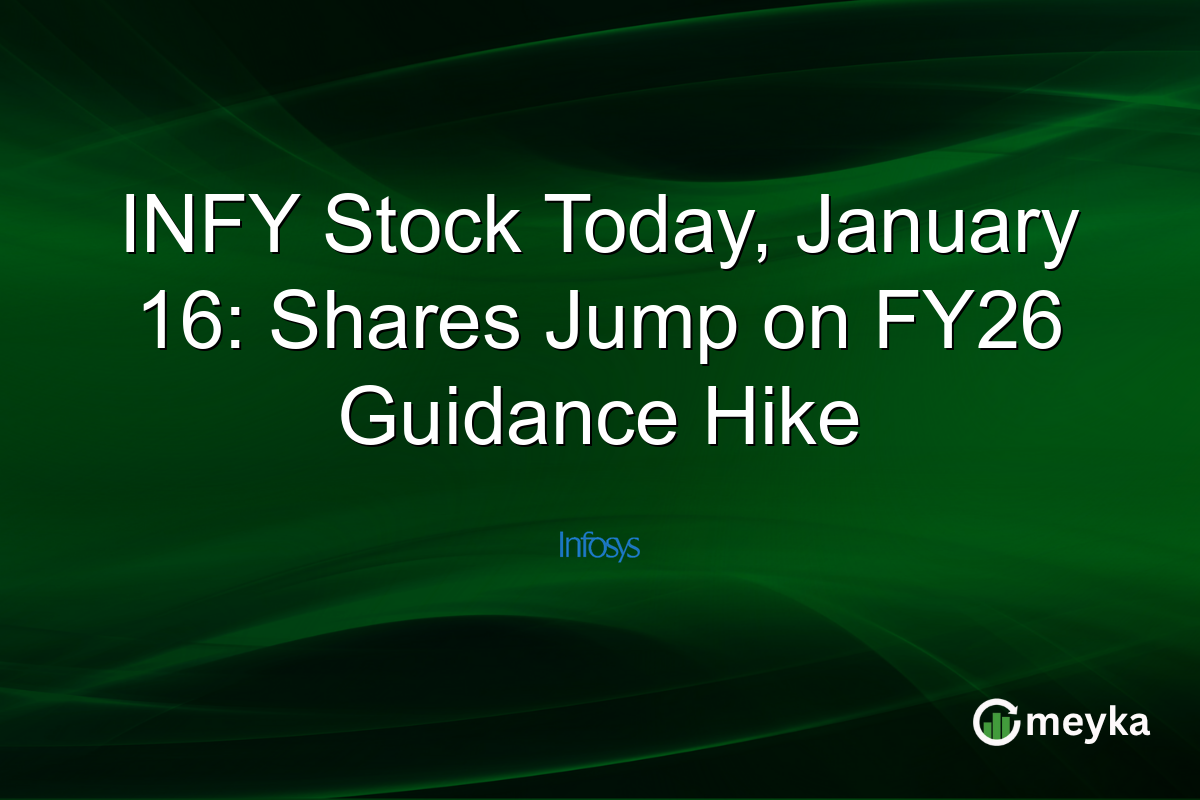 INFY Stock Today, January 16: Shares Jump on FY26 Guidance Hike

Infosys

meyka